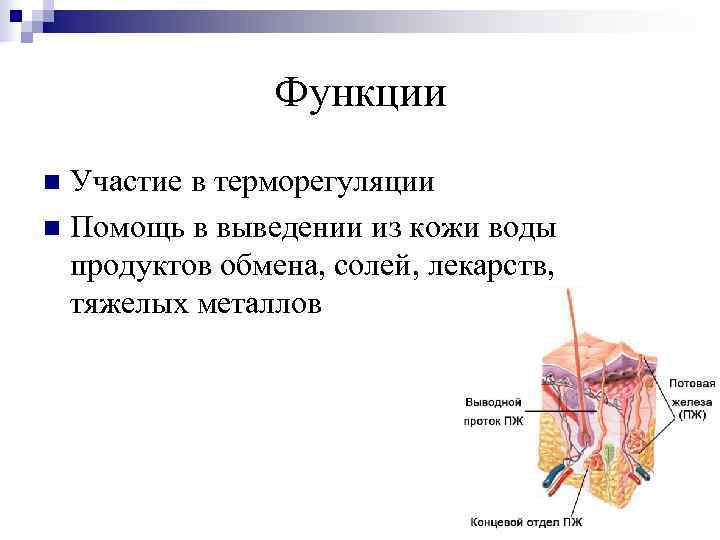 Функции

Участие в терморегуляции

Помощь в выведении из кожи воды продуктов обмена, солей, лекарств, тяжелых металлов

Выводной проток ПЖ

Потовая железа (ПЖ)

Концевой отдел ПЖ